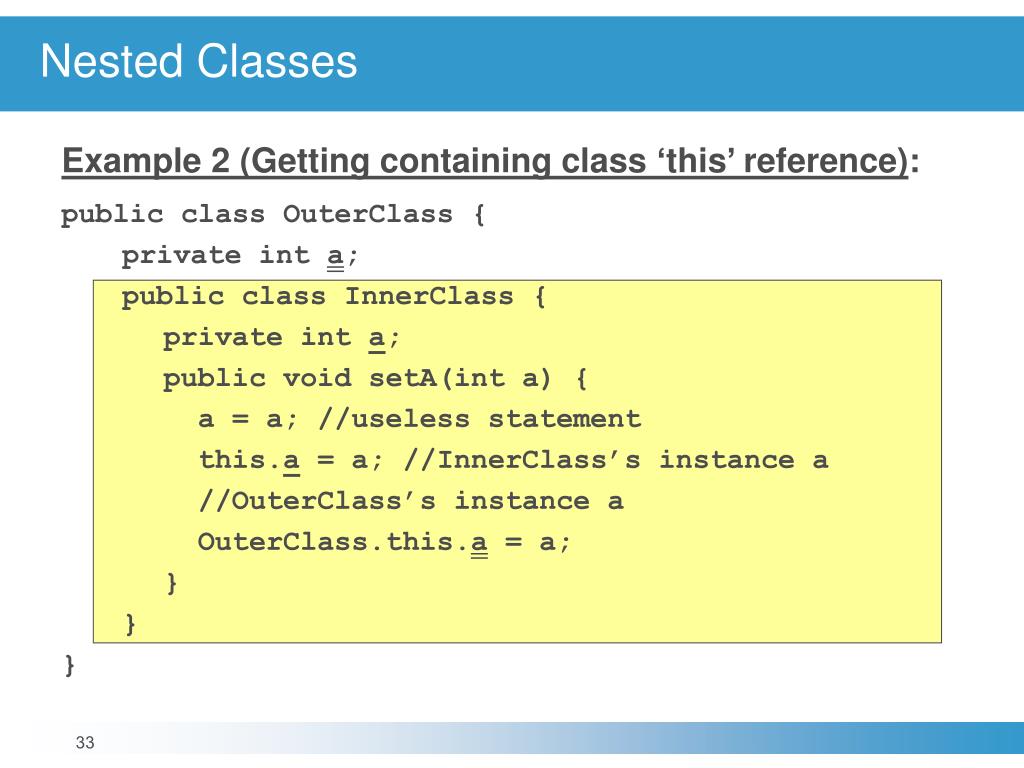 Nested Classes

Example 2 (Getting containing class ‘this’ reference):

public class OuterClass {
private int a;
public class InnerClass {
private int a;
public void setA(int a) {
a = a; //useless statement
this.a = a; //InnerClass’s instance a
//OuterClass’s instance a
OuterClass.this.a = a;
}
}
}

33